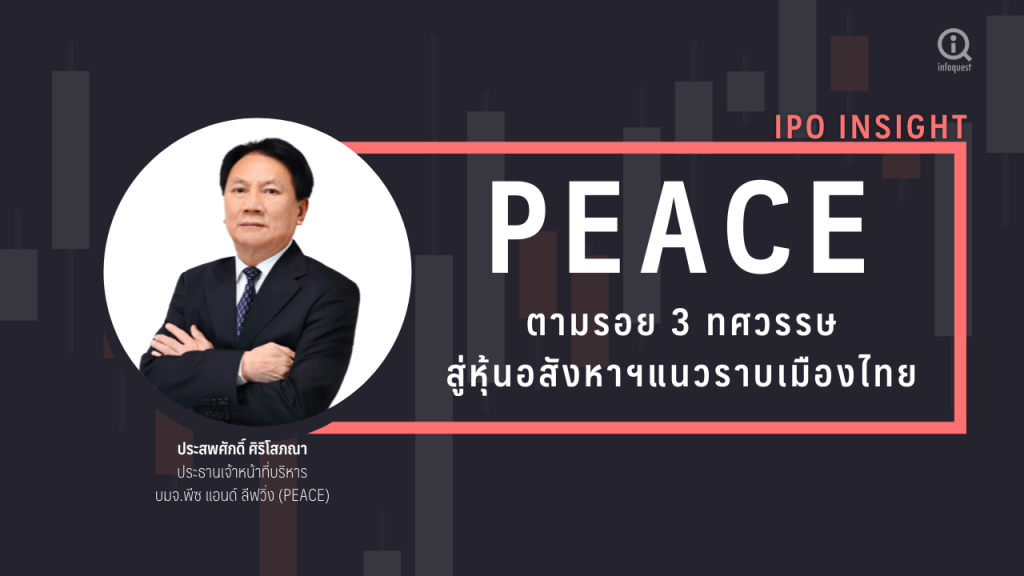 infoquest

IPO INSIGHT

PEACE

ตามรอย 3 ทศวรรษ
สู่หุ้นอสังหาฯแนวราบเมืองไทย

ประสพศักดิ์ ศิริโสภณา
ประธานเจ้าหน้าที่บริหาร
บมจ.พีซ แอนด์ ลีฟวิ่ง (PEACE)